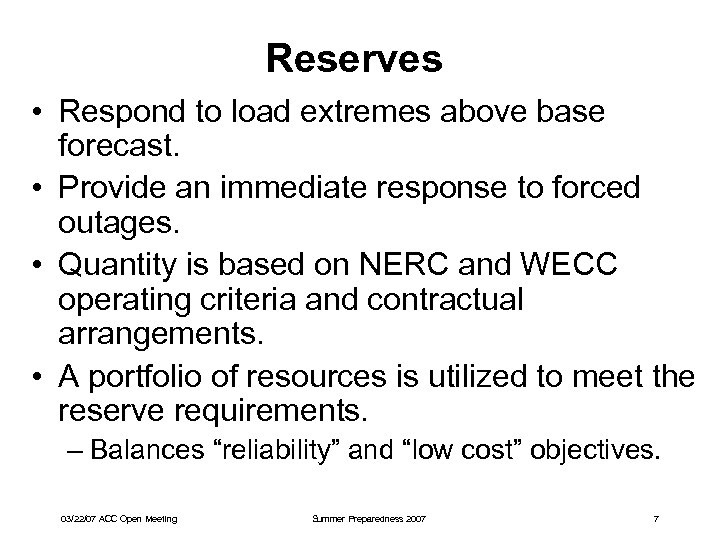 Reserves

• Respond to load extremes above base forecast.

• Provide an immediate response to forced outages.

• Quantity is based on NERC and WECC operating criteria and contractual arrangements.

• A portfolio of resources is utilized to meet the reserve requirements.

– Balances “reliability” and “low cost” objectives.

03/22/07 ACC Open Meeting

Summer Preparedness 2007

7